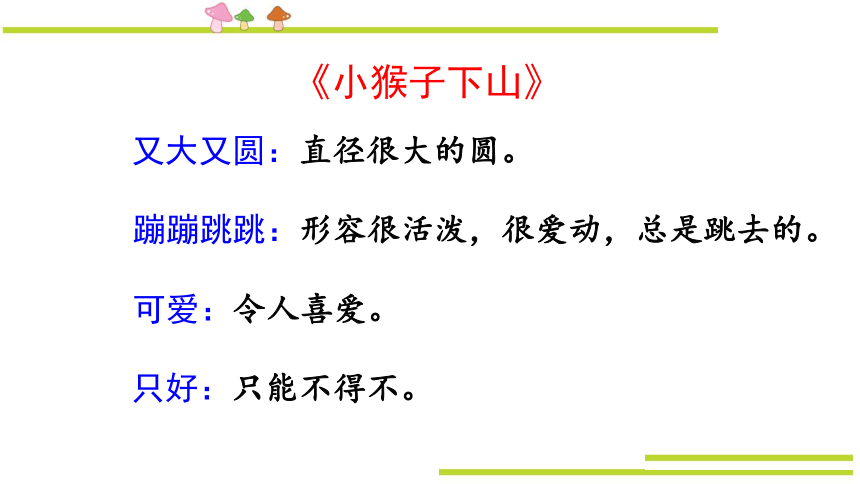 《小猴子下山》

又大又圆：直径很大的圆。

蹦蹦跳跳：形容很活泼，很爱动，总是跳去的。

可爱：令人喜爱。

只好：只能不得不。